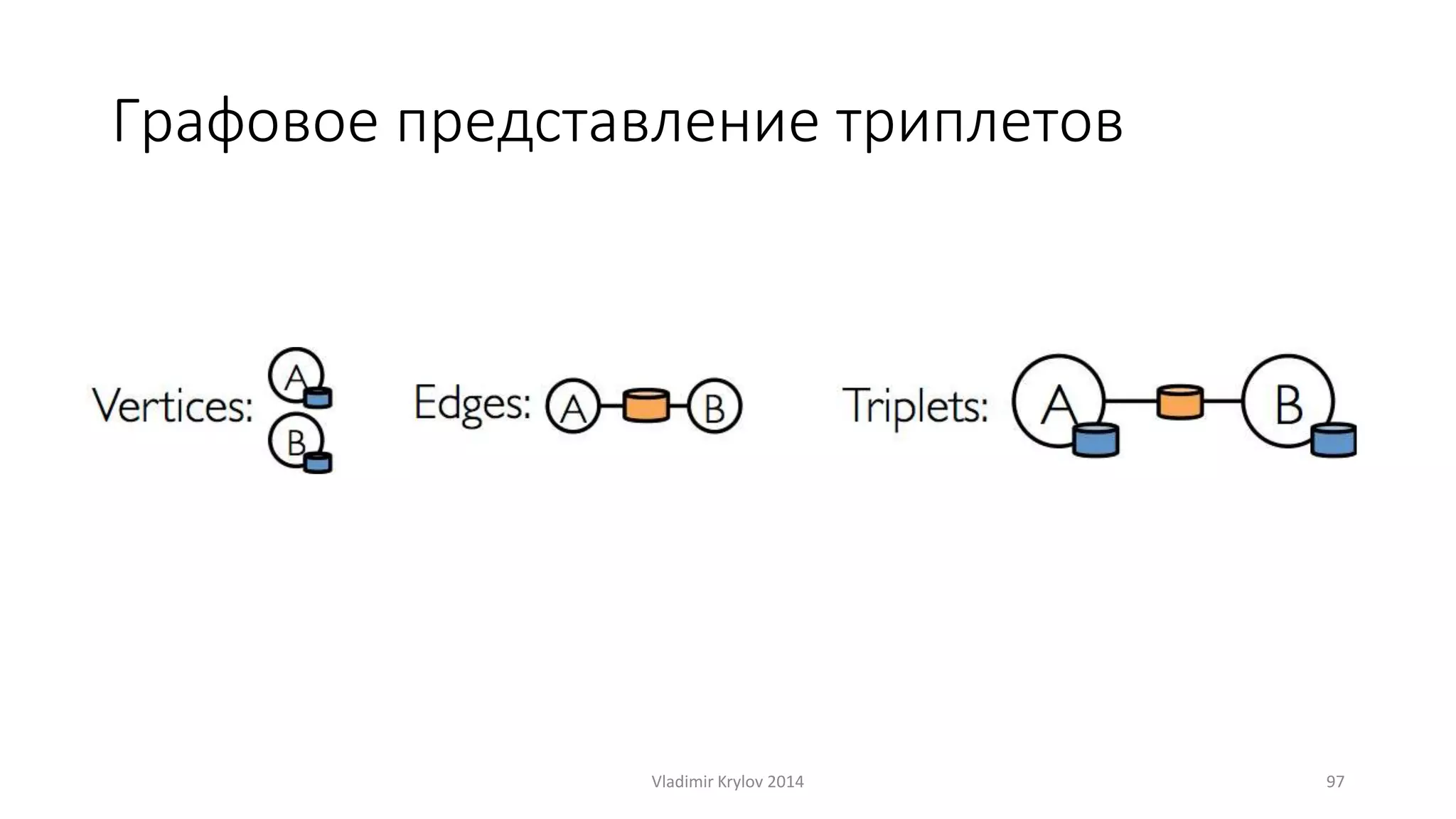 Графовое представление триплетов

Vertices: A B

Edges: A B

Triplets: A B

Vladimir Krylov 2014

97